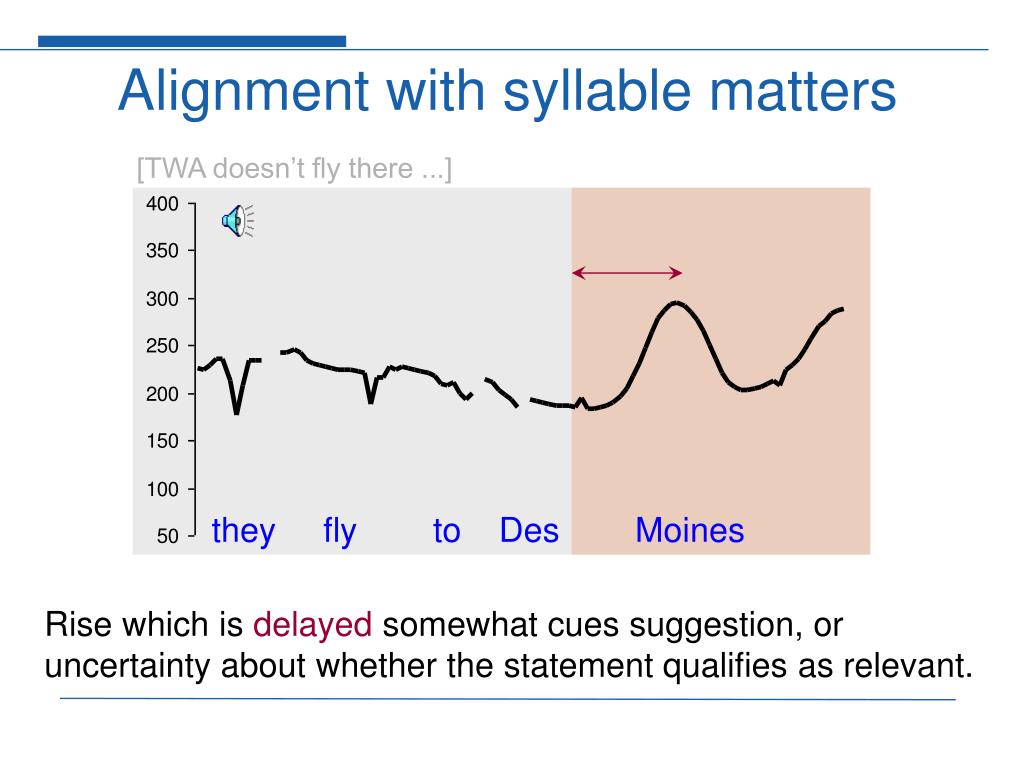 Alignment with syllable matters

[TWA doesn't fly there ...]

400
350
300
250
200
150
100
50

they fly to Des Moines

Rise which is delayed somewhat cues suggestion, or uncertainty about whether the statement qualifies as relevant.